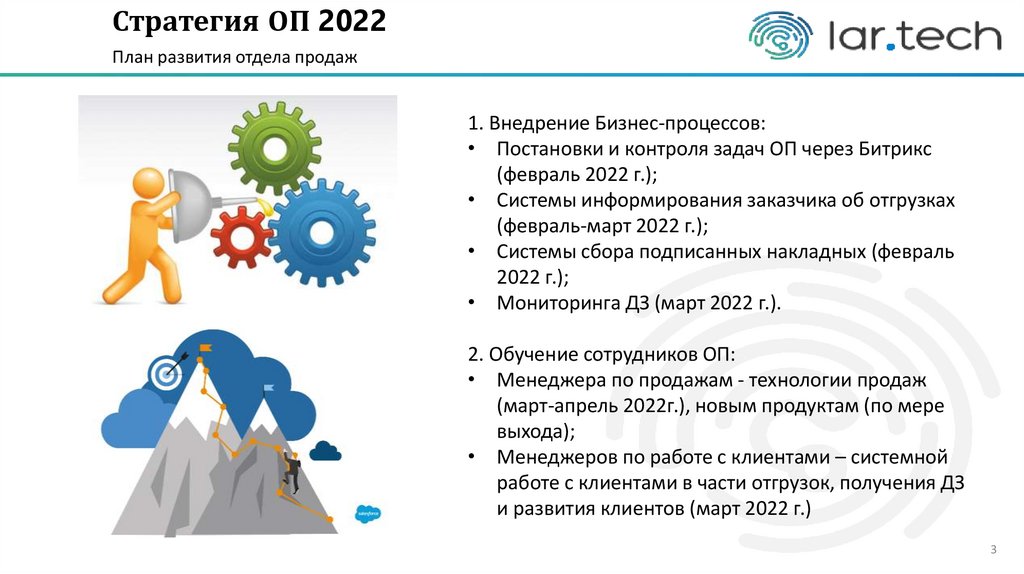 Стратегия ОП 2022

План развития отдела продаж

lar.tech

1. Внедрение Бизнес-процессов:
• Постановки и контроля задач ОП через Битрикс (февраль 2022 г.);
• Системы информирования заказчика об отгрузках (февраль-март 2022 г.);
• Системы сбора подписанных накладных (февраль 2022 г.);
• Мониторинга ДЗ (март 2022 г.).

2. Обучение сотрудников ОП:
• Менеджера по продажам - технологии продаж (март-апрель 2022г.), новым продуктам (по мере выхода);
• Менеджеров по работе с клиентами – системной работе с клиентами в части отгрузок, получения ДЗ и развития клиентов (март 2022 г.)

salesforce

3